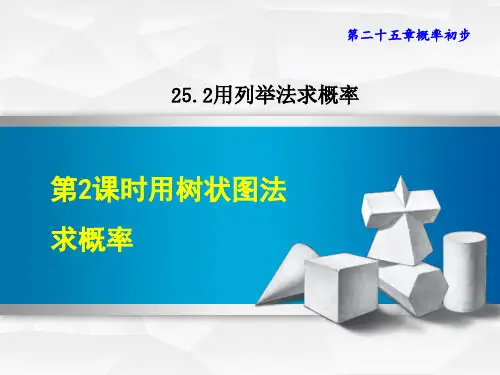 第二十五章概率初步

25.2用列举法求概率

第2课时用树状图法求概率